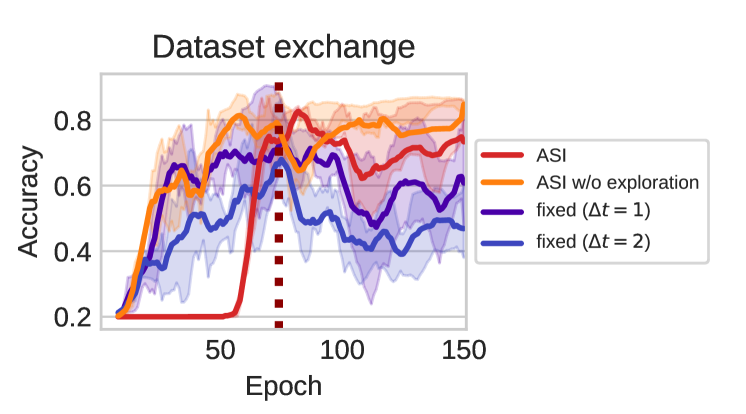 Dataset exchange

Accuracy

0.8
0.6
0.4
0.2

50
100
150

Epoch

ASI
ASI w/o exploration
fixed ($\Delta t = 1$)
fixed ($\Delta t = 2$)